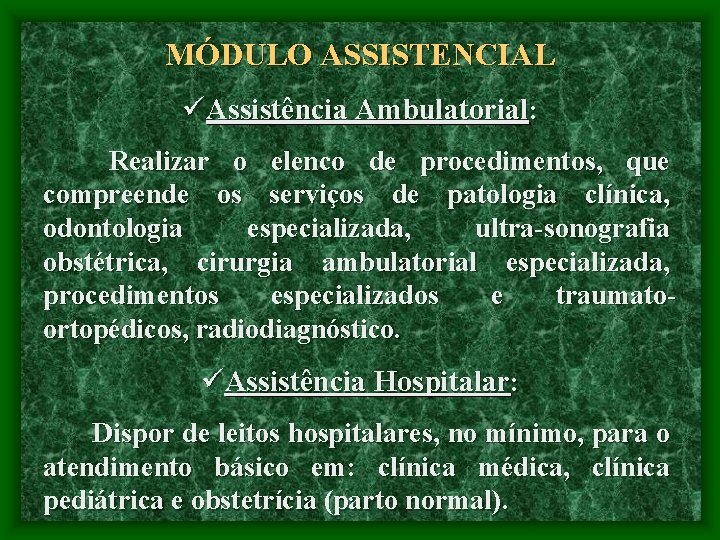 MÓDULO ASSISTENCIAL

✓Assistência Ambulatorial:

Realizar o elenco de procedimentos, que compreende os serviços de patologia clínica, odontologia especializada, ultra-sonografia obstétrica, cirurgia ambulatorial especializada, procedimentos especializados e traumato-ortopédicos, radiodiagnóstico.

✓Assistência Hospitalar:

Dispor de leitos hospitalares, no mínimo, para o atendimento básico em: clínica médica, clínica pediátrica e obstetrícia (parto normal).